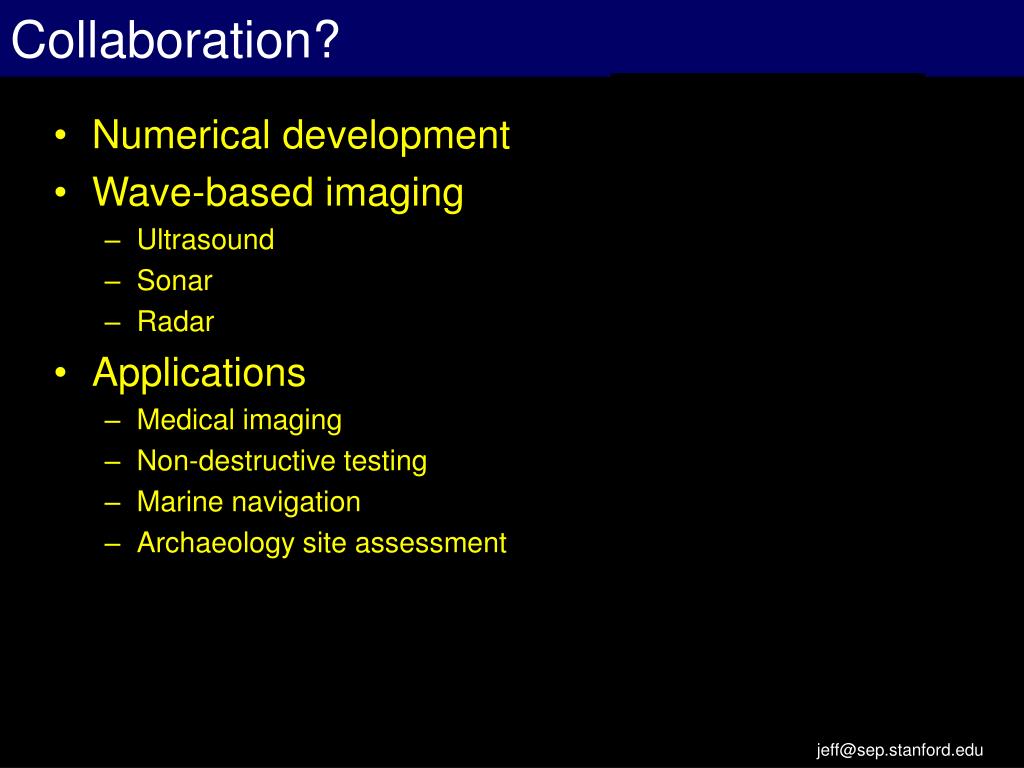 Collaboration?

• Numerical development
• Wave-based imaging
– Ultrasound
– Sonar
– Radar
• Applications
– Medical imaging
– Non-destructive testing
– Marine navigation
– Archaeology site assessment

jeff@sep.stanford.edu